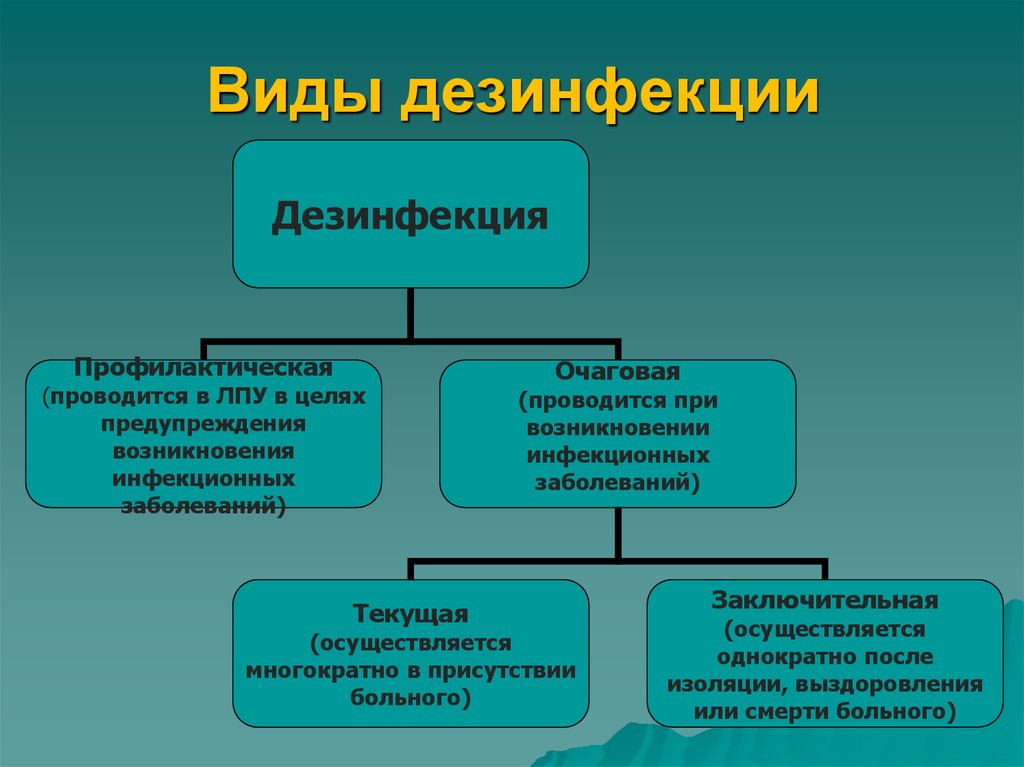 Виды дезинфекции

Дезинфекция

Профилактическая (проводится в ЛПУ в целях предупреждения возникновения инфекционных заболеваний)

Очаговая (проводится при возникновении инфекционных заболеваний)

Текущая (осуществляется многократно в присутствии больного)

Заключительная (осуществляется однократно после изоляции, выздоровления или смерти больного)